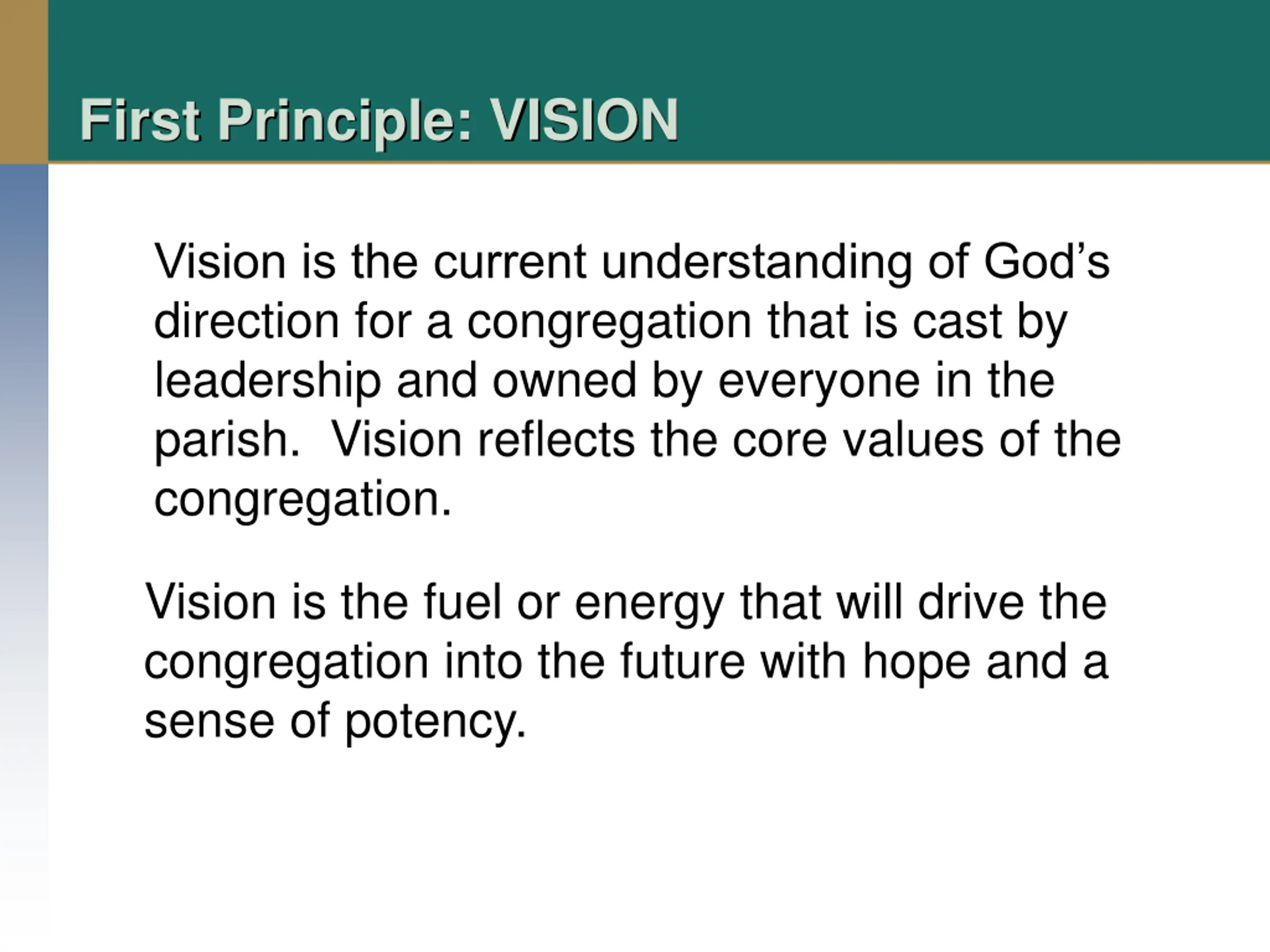 First Principle: VISION

Vision is the current understanding of God’s direction for a congregation that is cast by leadership and owned by everyone in the parish.  Vision reflects the core values of the congregation.

Vision is the fuel or energy that will drive the congregation into the future with hope and a sense of potency.